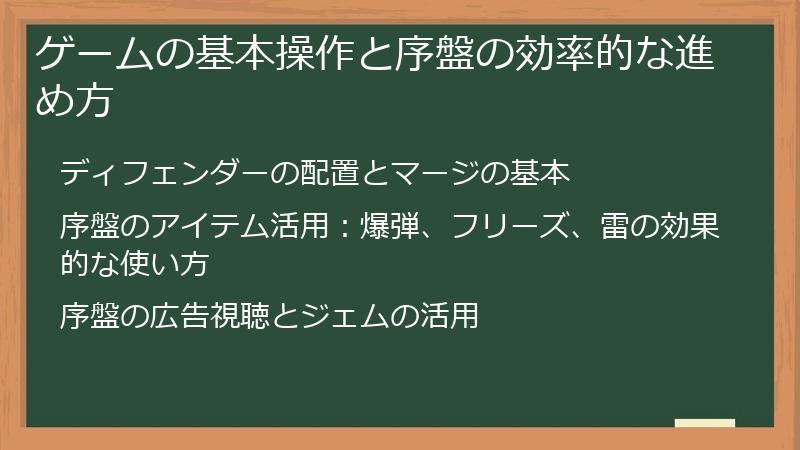 ゲームの基本操作と序盤の効率的な進め方

ディフェンダーの配置とマージの基本

序盤のアイテム活用：爆弾、フリーズ、雷の効果的な使い方

序盤の広告視聴とジェムの活用